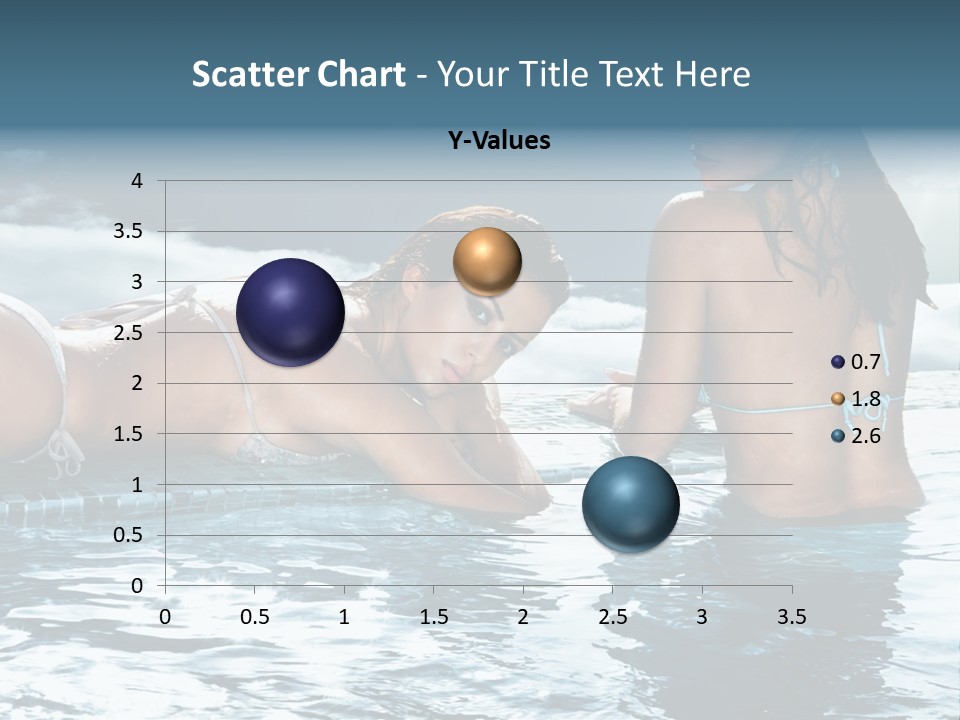 Scatter Chart - Your Title Text Here

Y-Values

4
3.5
3
2.5
2
1.5
1
0.5
0

0 0.5 1 1.5 2 2.5 3 3.5

0.7
1.8
2.6